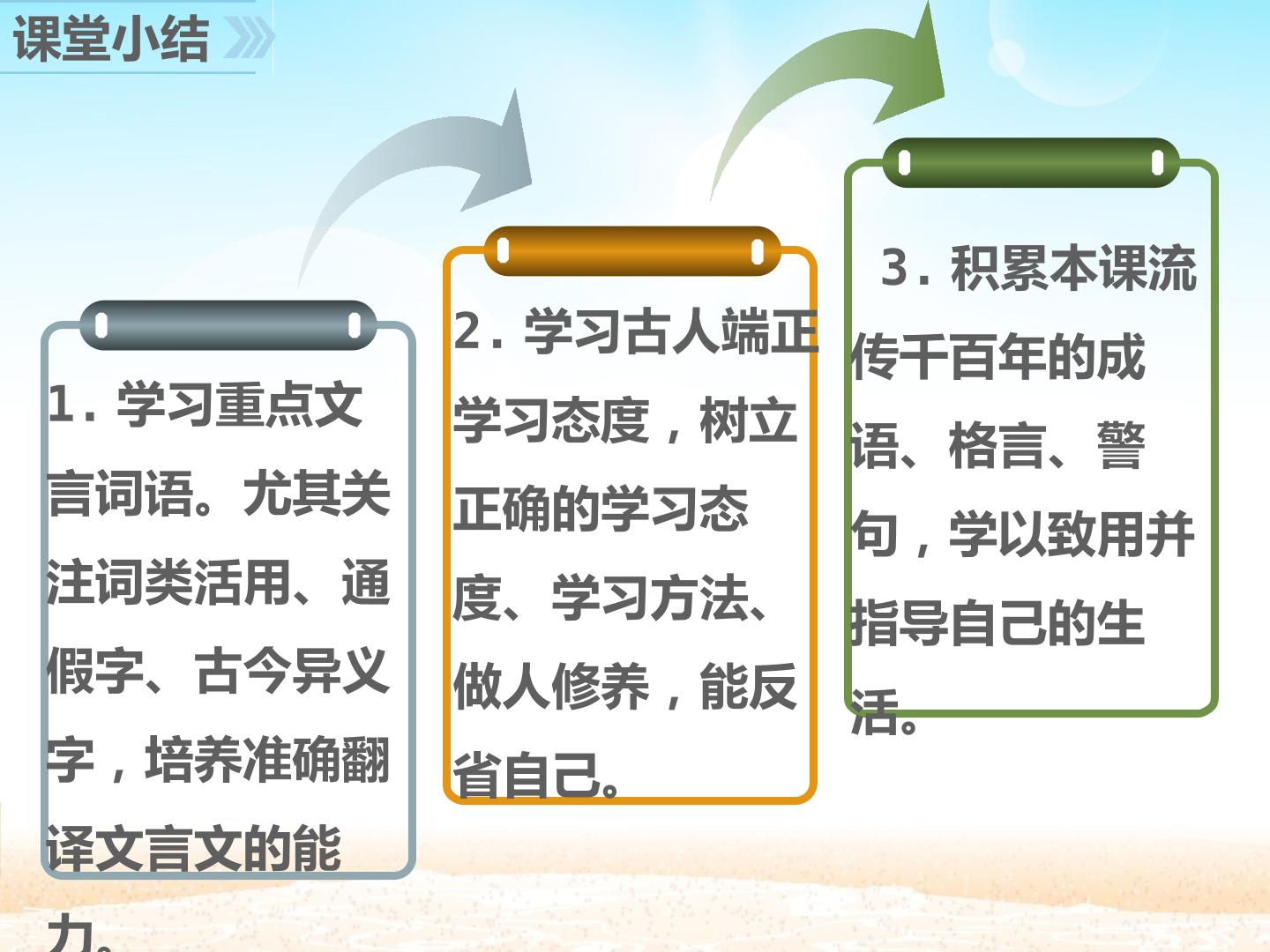 课堂小结

1.学习重点文言词语。尤其关注词类活用、通假字、古今异义字，培养准确翻译文言文的能力。

2.学习古人端正学习态度，树立正确的学习态度、学习方法、做人修养，能反省自己。

3.积累本课流传千百年的成语、格言、警句，学以致用并指导自己的生活。